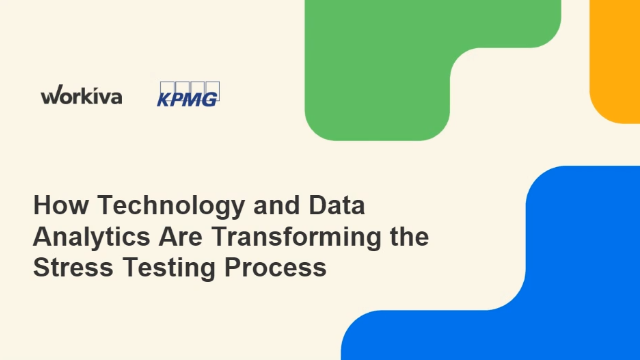 workiva

KPMG

How Technology and Data Analytics Are Transforming the Stress Testing Process